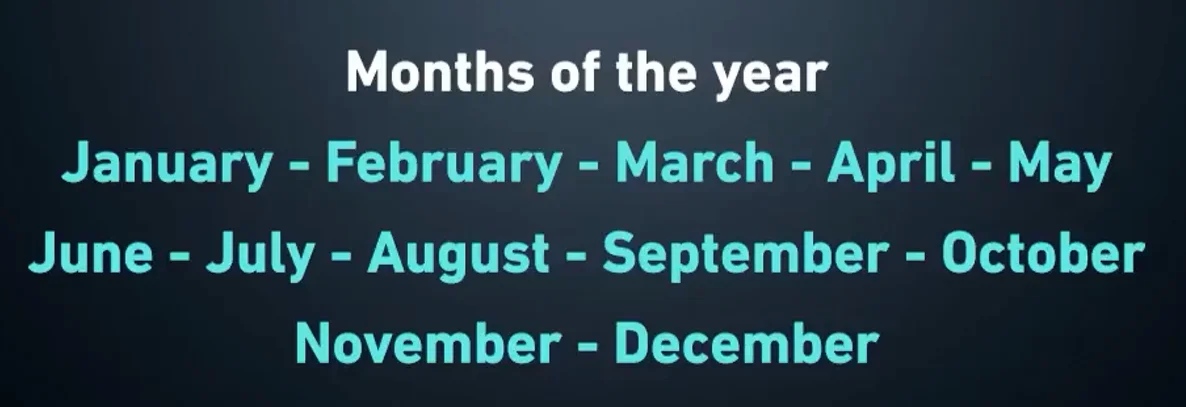 Months of the year

January - February - March - April - May
June - July - August - September - October
November - December